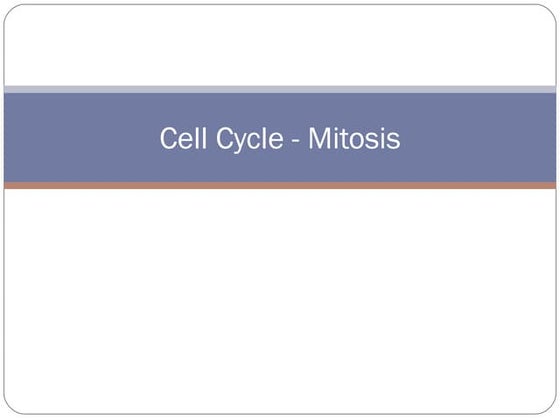 Cell Cycle - Mitosis